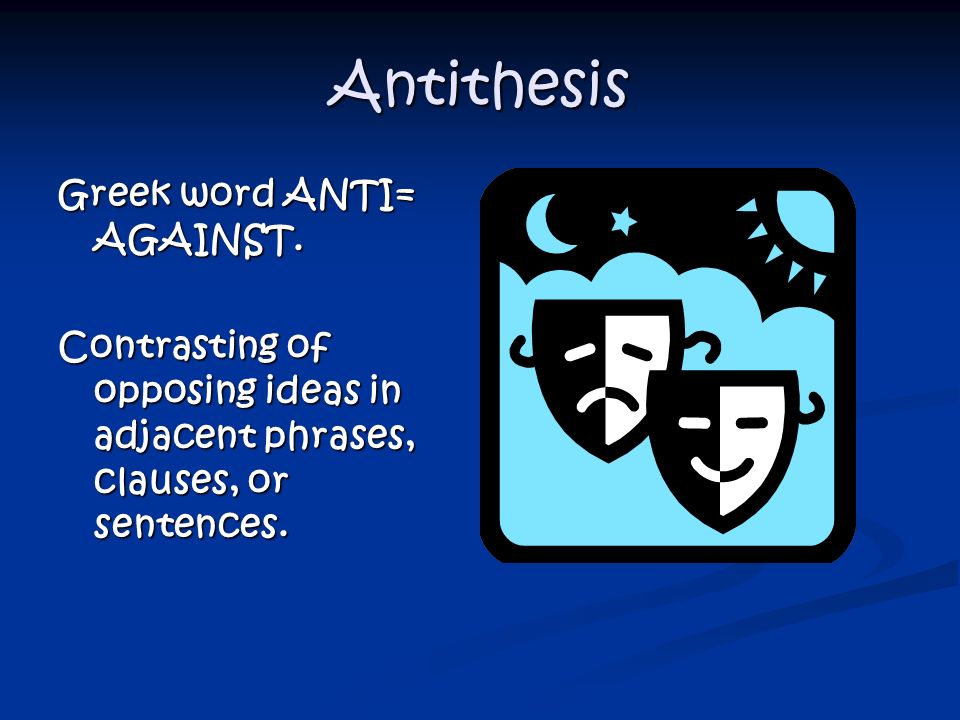 Antithesis

Greek word ANTI= AGAINST.

Contrasting of opposing ideas in adjacent phrases, clauses, or sentences.